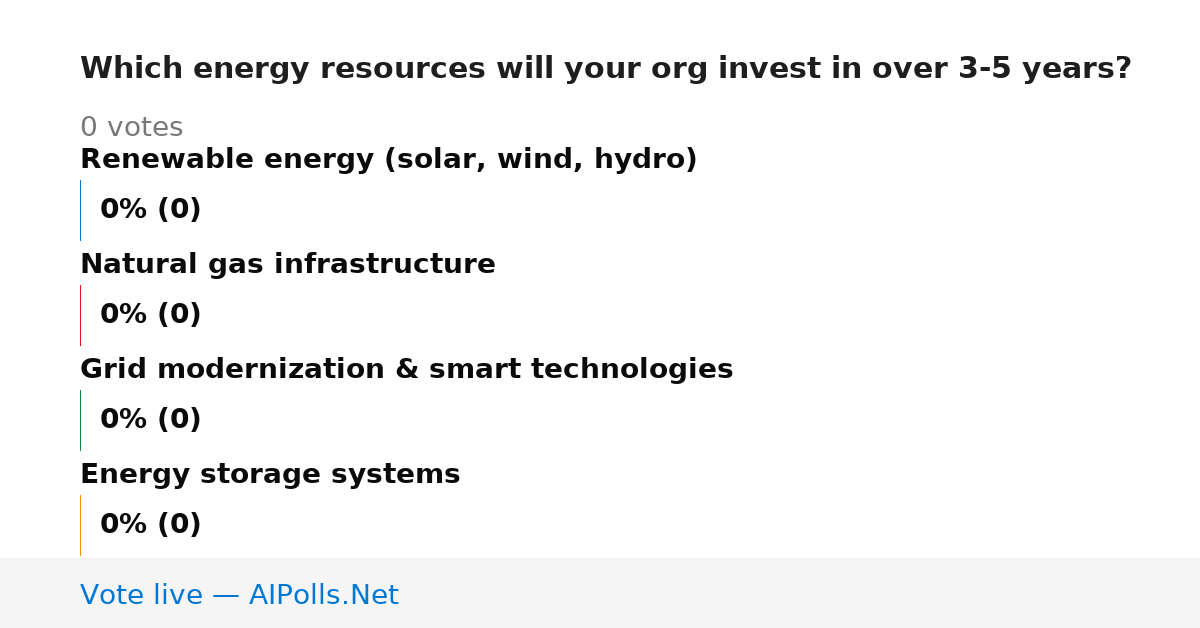 Which energy resources will your org invest in over 3-5 years?

0 votes

Renewable energy (solar, wind, hydro)

0% (0)

Natural gas infrastructure

0% (0)

Grid modernization & smart technologies

0% (0)

Energy storage systems

0% (0)

Vote live — AIPolls.Net